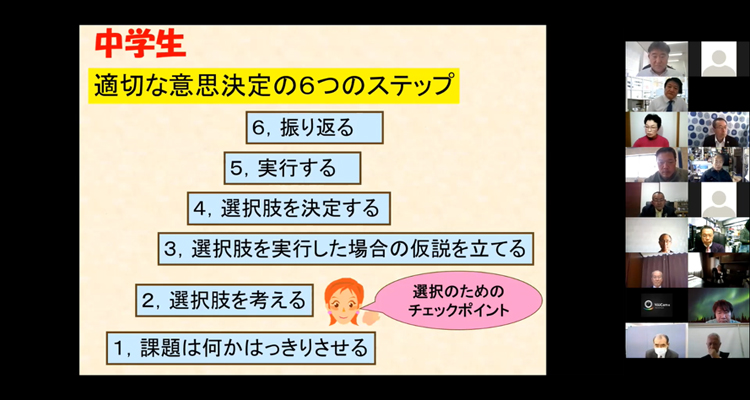 中学生

適切な意思決定の6つのステップ

6，振り返る

5，実行する

4，選択肢を決定する

3，選択肢を実行した場合の仮説を立てる

2，選択肢を考える

選択のための
チェックポイント

1，課題は何かはっきりさせる